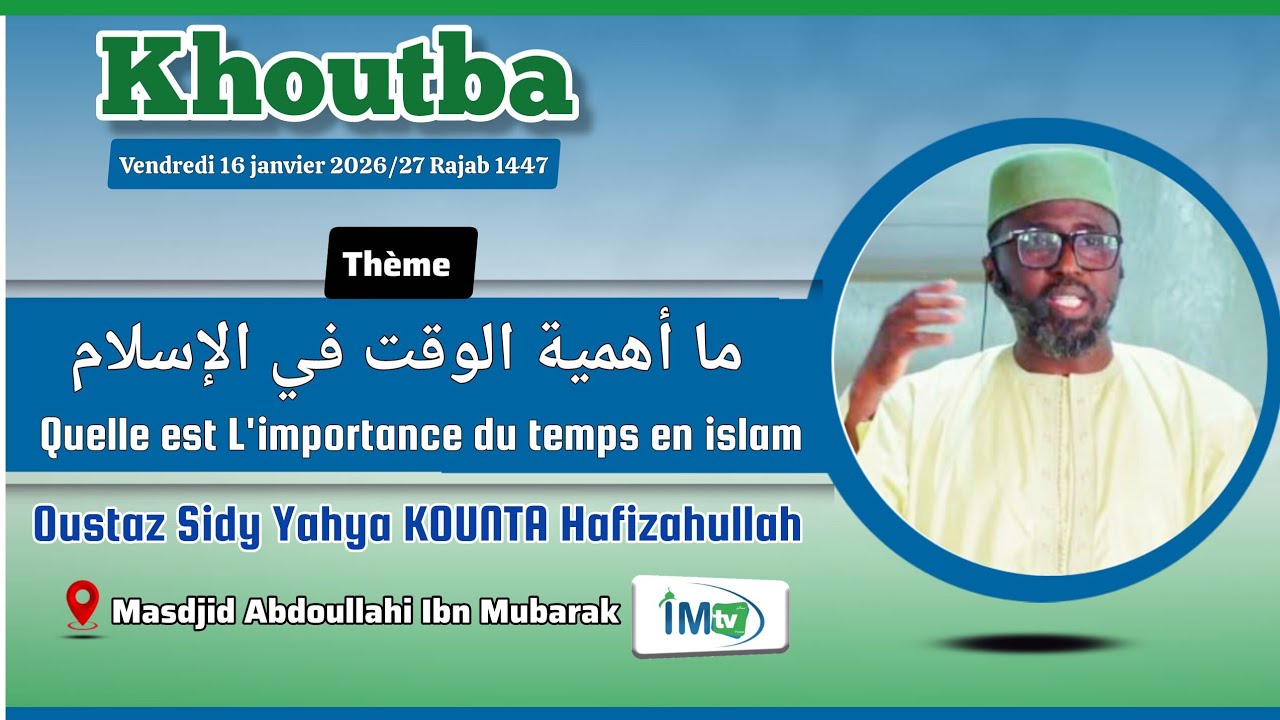 Khoutba

Vendredi 16 janvier 2026/27 Rajab 1447

Thème

ما أهمية الوقت في الإسلام

Quelle est L'importance du temps en islam

Oustaz Sidy Yahya KOUNTA Hafizahullah

Masdjid Abdoullahi Ibn Mubarak

IMtv